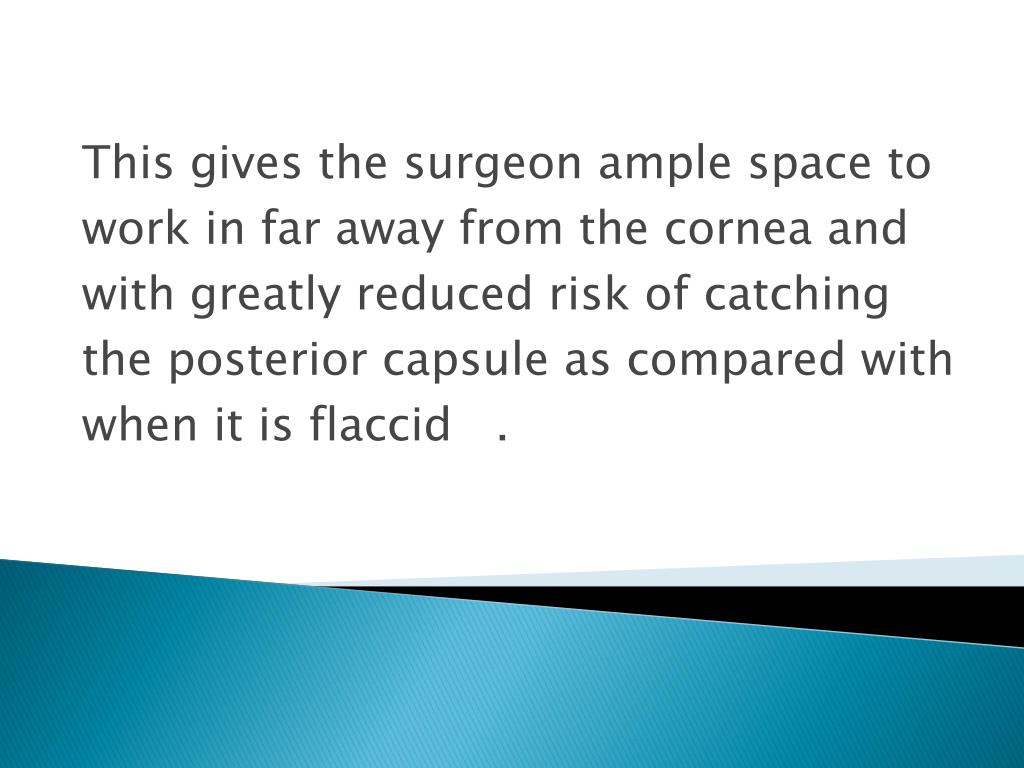 This gives the surgeon ample space to work in far away from the cornea and with greatly reduced risk of catching the posterior capsule as compared with when it is flaccid .